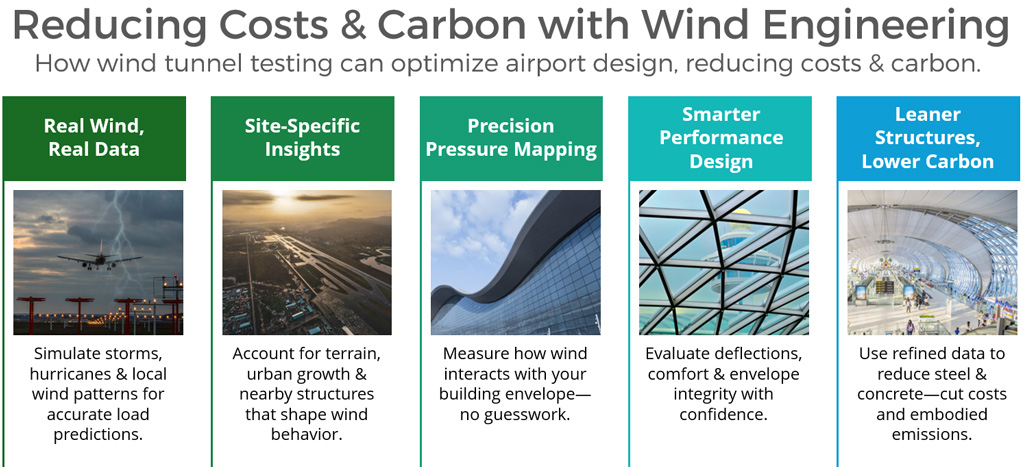 Reducing Costs & Carbon with Wind Engineering
How wind tunnel testing can optimize airport design, reducing costs & carbon.

Real Wind, Real Data

Simulate storms, hurricanes & local wind patterns for accurate load predictions.

Site-Specific Insights

Account for terrain, urban growth & nearby structures that shape wind behavior.

Precision Pressure Mapping

Measure how wind interacts with your building envelope—no guesswork.

Smarter Performance Design

Evaluate deflections, comfort & envelope integrity with confidence.

Leaner Structures, Lower Carbon

Use refined data to reduce steel & concrete—cut costs and embodied emissions.